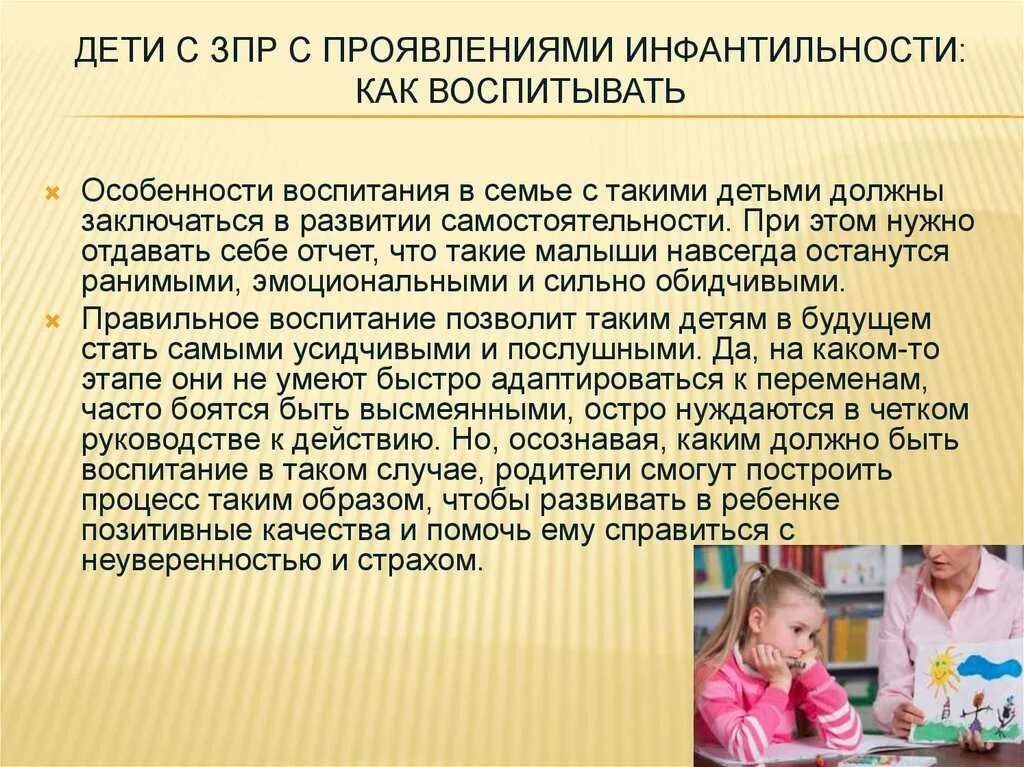 ДЕТИ С ЗПР С ПРОЯВЛЕНИЯМИ ИНФАНТИЛЬНОСТИ: КАК ВОСПИТЫВАТЬ

Особенности воспитания в семье с такими детьми должны заключаться в развитии самостоятельности. При этом нужно отдавать себе отчет, что такие малыши навсегда останутся ранимыми, эмоциональными и сильно обидчивыми.

Правильное воспитание позволит таким детям в будущем стать самыми усидчивыми и послушными. Да, на каком-то этапе они не умеют быстро адаптироваться к переменам, часто боятся быть высмеянными, остро нуждаются в четком руководстве к действию. Но, осознавая, каким должно быть воспитание в таком случае, родители смогут построить процесс таким образом, чтобы развивать в ребенке позитивные качества и помочь ему справиться с неуверенностью и страхом.